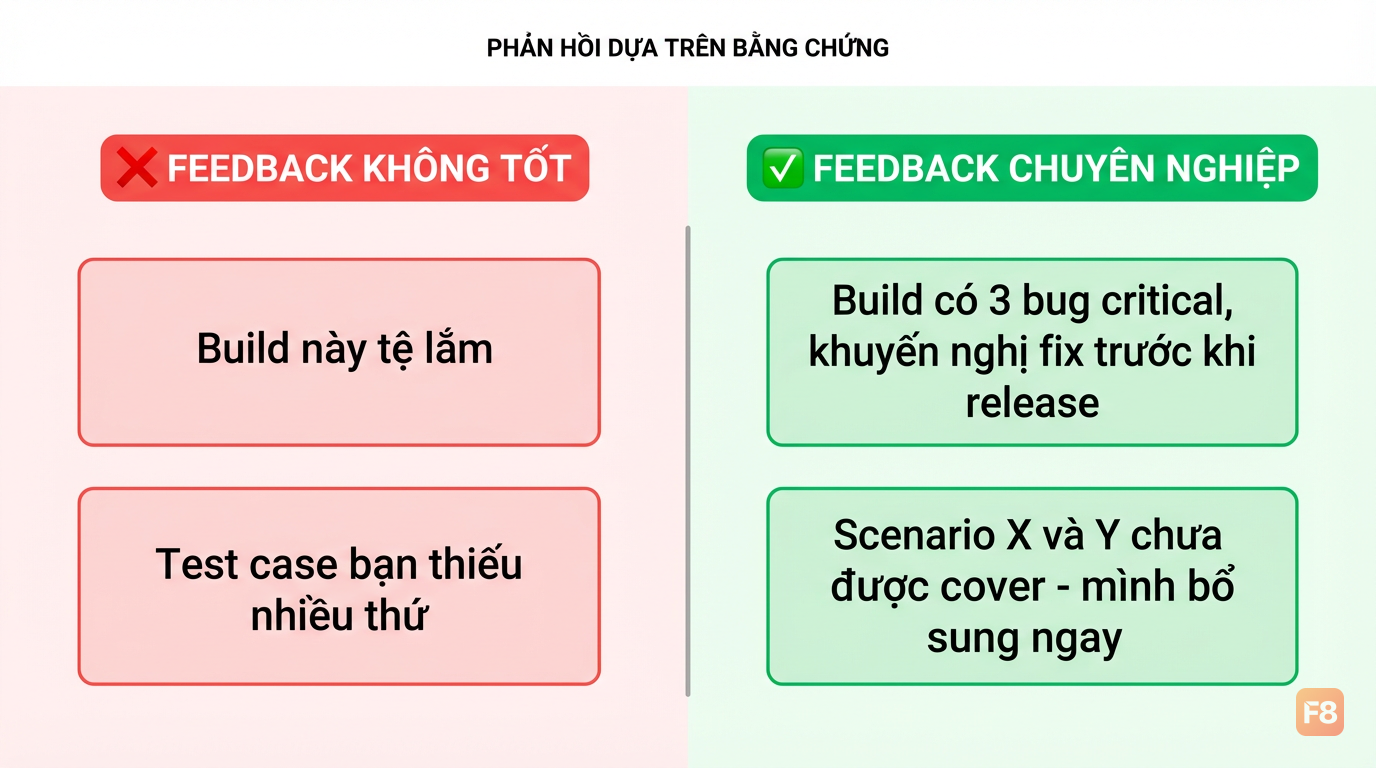 PHẢN HỒI DỰA TRÊN BẰNG CHỨNG

❌ FEEDBACK KHÔNG TỐT

Build này tệ lắm

Test case bạn thiếu nhiều thứ

✅ FEEDBACK CHUYÊN NGHIỆP

Build có 3 bug critical, khuyến nghị fix trước khi release

Scenario X và Y chưa được cover - mình bổ sung ngay

F8